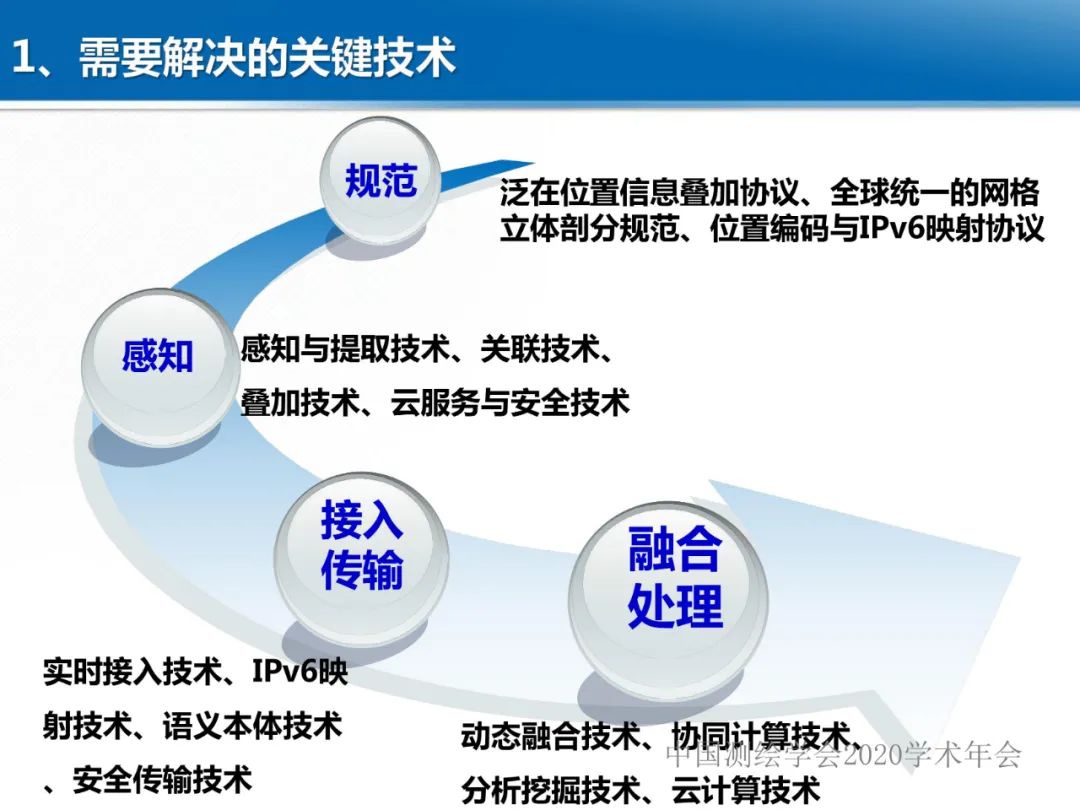 1、需要解决的关键技术

规范

泛在位置信息叠加协议、全球统一的网格立体剖分规范、位置编码与IPv6映射协议

感知

感知与提取技术、关联技术、叠加技术、云服务与安全技术

接入传输

融合处理

实时接入技术、IPv6映射技术、语义本体技术、安全传输技术

动态融合技术、协同计算技术、分析挖掘技术、云计算技术

中国测绘学会2020学术年会